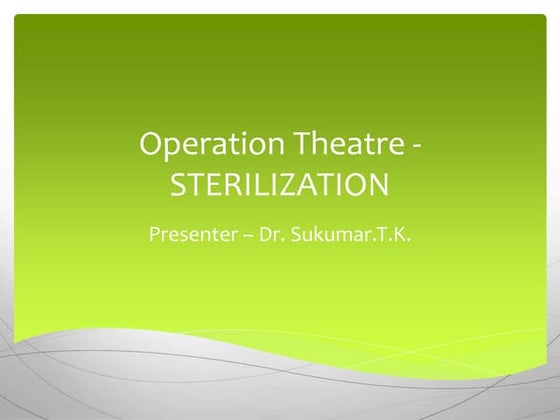 Operation Theatre - STERILIZATION

Presenter – Dr. Sukumar.T.K.